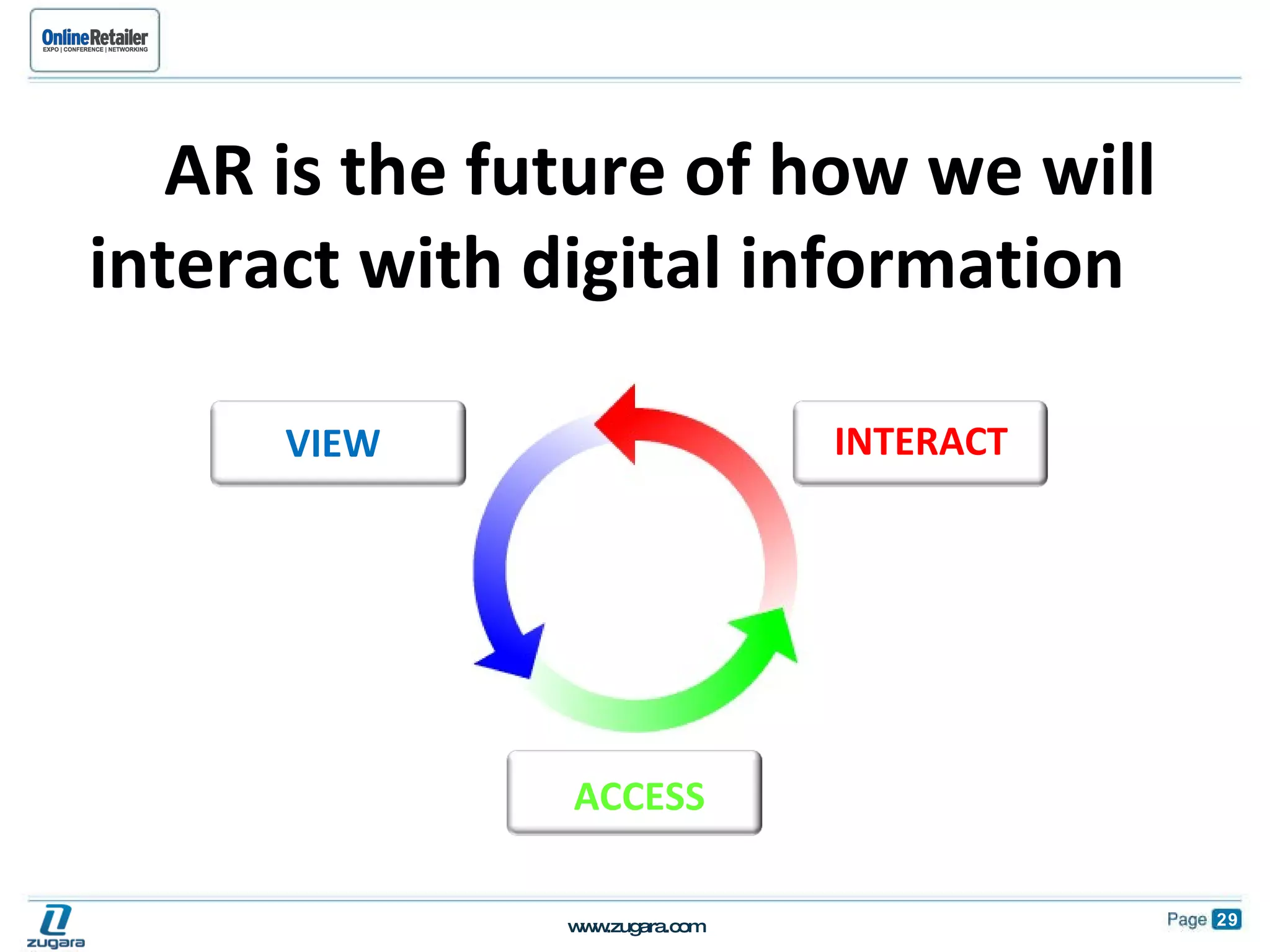 OnlineRetailer
EXPO | CONFERENCE | NETWORKING

AR is the future of how we will interact with digital information

VIEW

INTERACT

ACCESS

zugara

www.zugara.com

Page 29